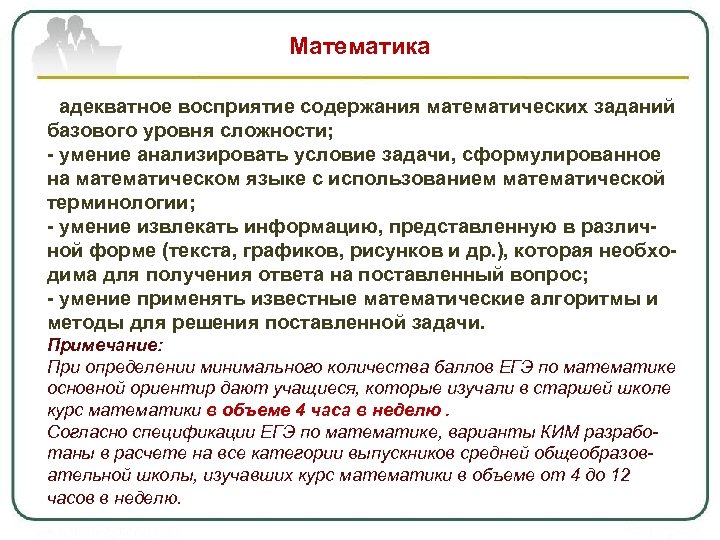 Математика

адекватное восприятие содержания математических заданий базового уровня сложности;
- умение анализировать условие задачи, сформулированное на математическом языке с использованием математической терминологии;
- умение извлекать информацию, представленную в различной форме (текста, графиков, рисунков и др.), которая необходима для получения ответа на поставленный вопрос;
- умение применять известные математические алгоритмы и методы для решения поставленной задачи.

Примечание:
При определении минимального количества баллов ЕГЭ по математике основной ориентир дают учащиеся, которые изучали в старшей школе курс математики в объеме 4 часа в неделю .
Согласно спецификации ЕГЭ по математике, варианты КИМ разработаны в расчете на все категории выпускников средней общеобразовательной школы, изучавших курс математики в объеме от 4 до 12 часов в неделю.